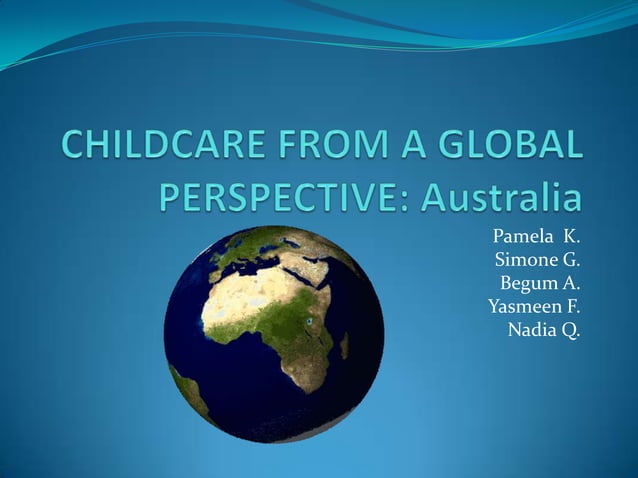 CHILDCARE FROM A GLOBAL PERSPECTIVE: Australia

Pamela K.
Simone G.
Begum A.
Yasmeen F.
Nadia Q.